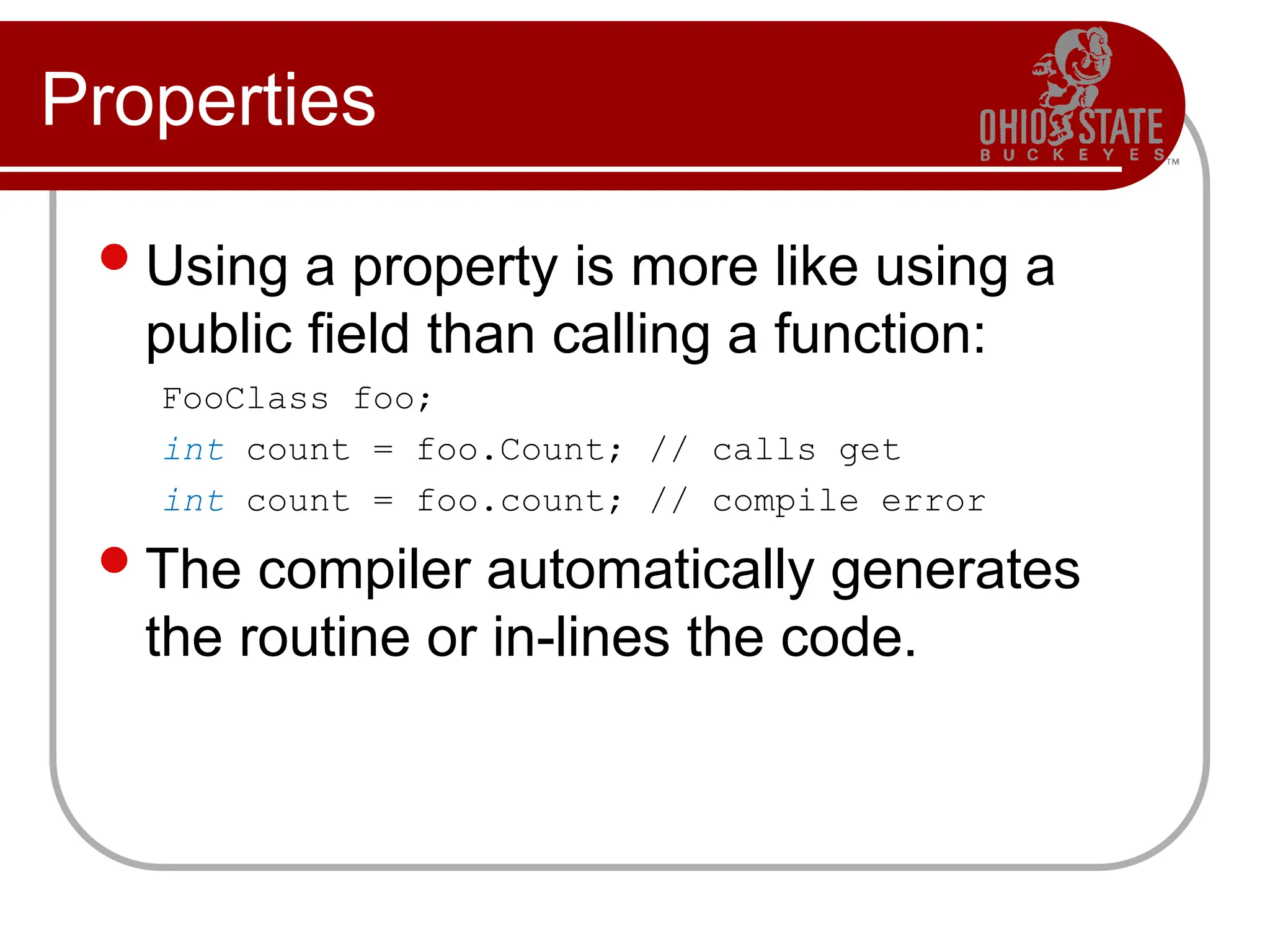 Properties

OHIO STATE
BUCKEYES
TM

Using a property is more like using a public field than calling a function:

FooClass foo;
int count = foo.Count; // calls get
int count = foo.count; // compile error

The compiler automatically generates the routine or in-lines the code.